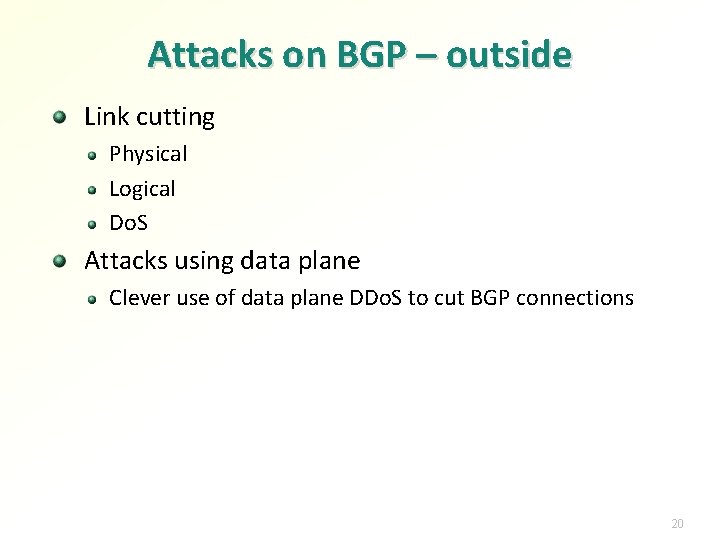 Attacks on BGP – outside

- Link cutting
  - Physical
  - Logical
  - DoS
- Attacks using data plane
  - Clever use of data plane DDoS to cut BGP connections

20